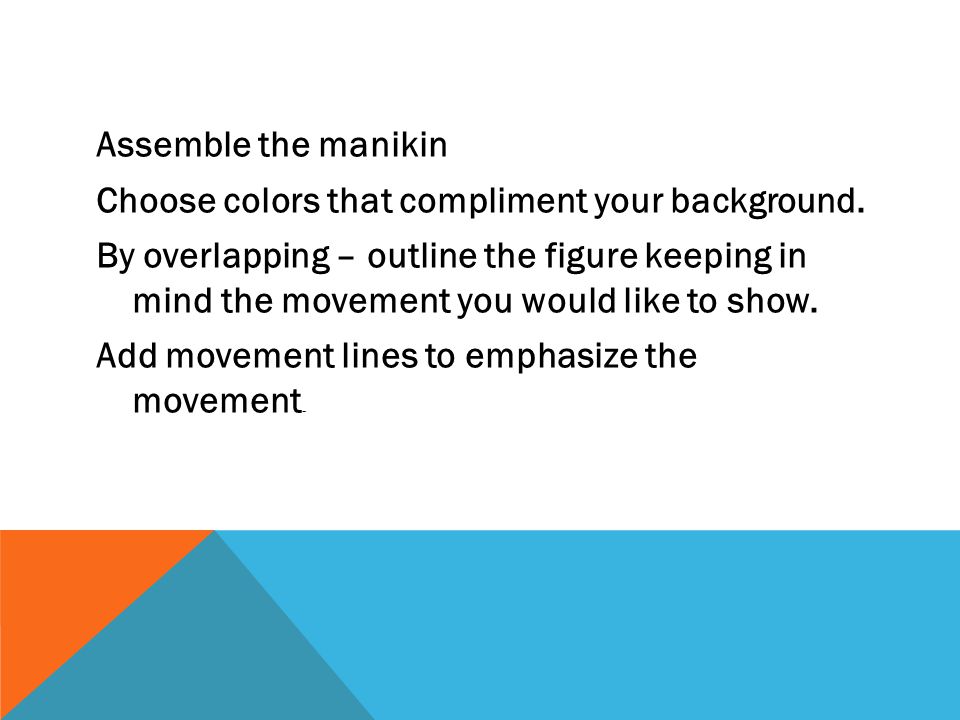 Assemble the manikin

Choose colors that compliment your background.

By overlapping – outline the figure keeping in mind the movement you would like to show.

Add movement lines to emphasize the movement.